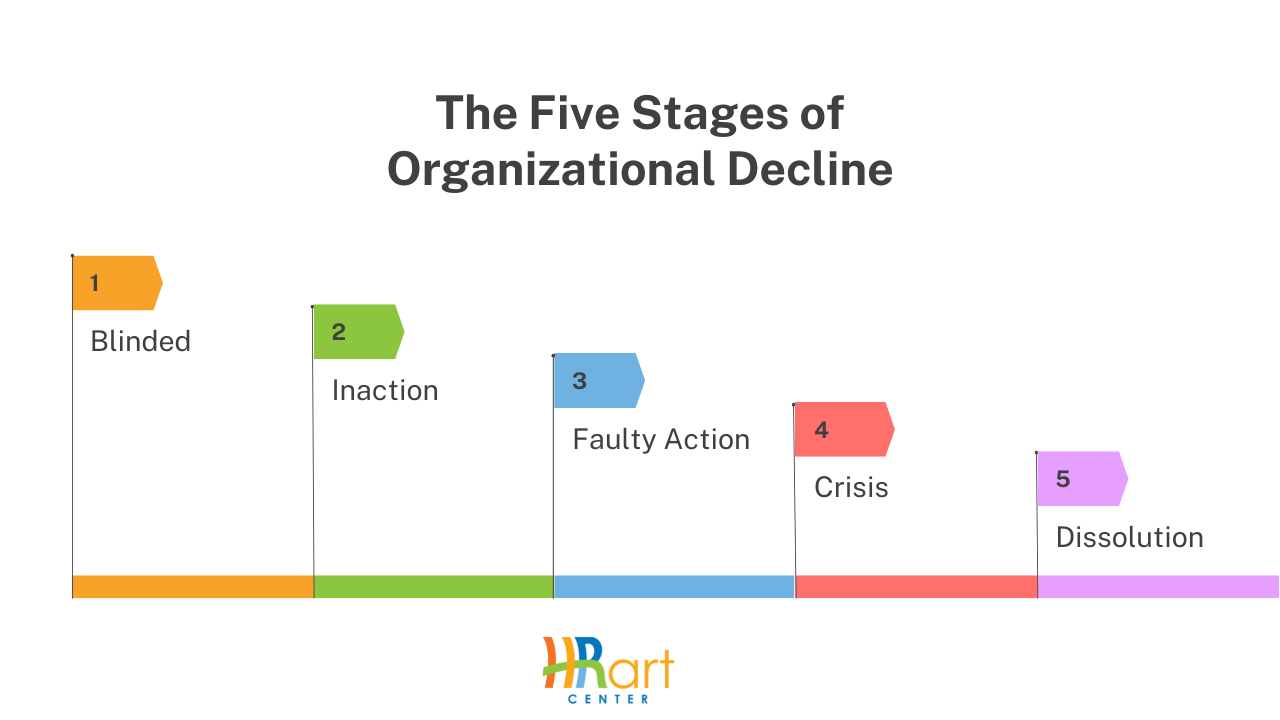 The Five Stages of Organizational Decline

1
Blinded

2
Inaction

3
Faulty Action

4
Crisis

5
Dissolution

HRart
CENTER